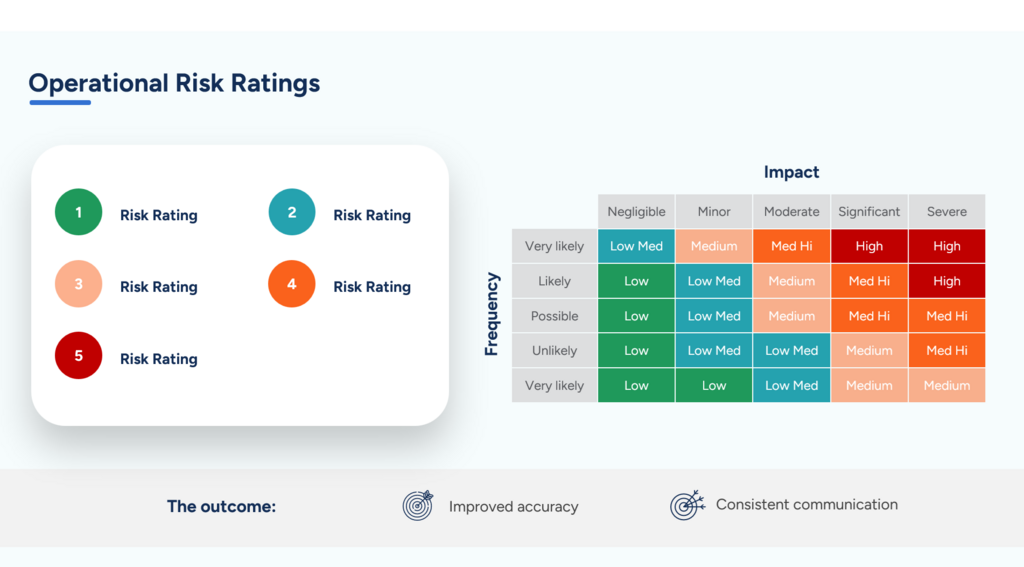 Operational Risk Ratings

1 Risk Rating
2 Risk Rating
3 Risk Rating
4 Risk Rating
5 Risk Rating

Impact

Frequency

| | Negligible | Minor | Moderate | Significant | Severe |
|---|---|---|---|---|---|
| Very likely | Low Med | Medium | Med Hi | High | High |
| Likely | Low | Low Med | Medium | Med Hi | High |
| Possible | Low | Low Med | Medium | Med Hi | Med Hi |
| Unlikely | Low | Low Med | Low Med | Medium | Med Hi |
| Very likely | Low | Low | Low Med | Medium | Medium |

The outcome: Improved accuracy Consistent communication